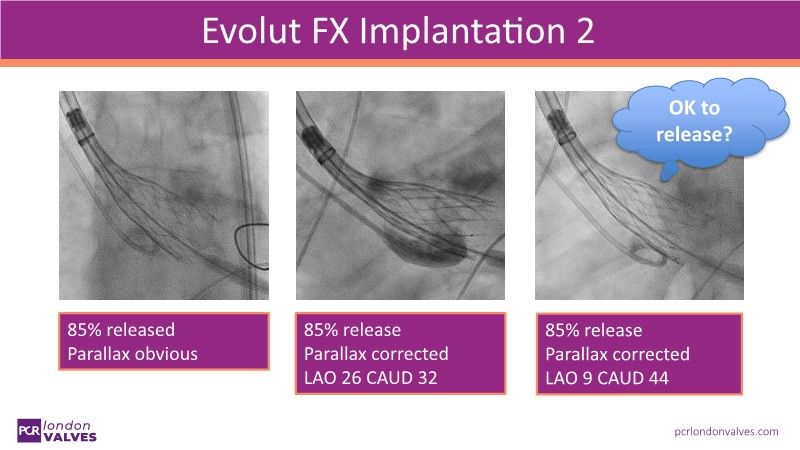 Evolut FX Implantation 2

OK to release?

85% released
Parallax obvious

85% release
Parallax corrected
LAO 26 CAUD 32

85% release
Parallax corrected
LAO 9 CAUD 44

PCR london VALVES

pcrlondonvalves.com